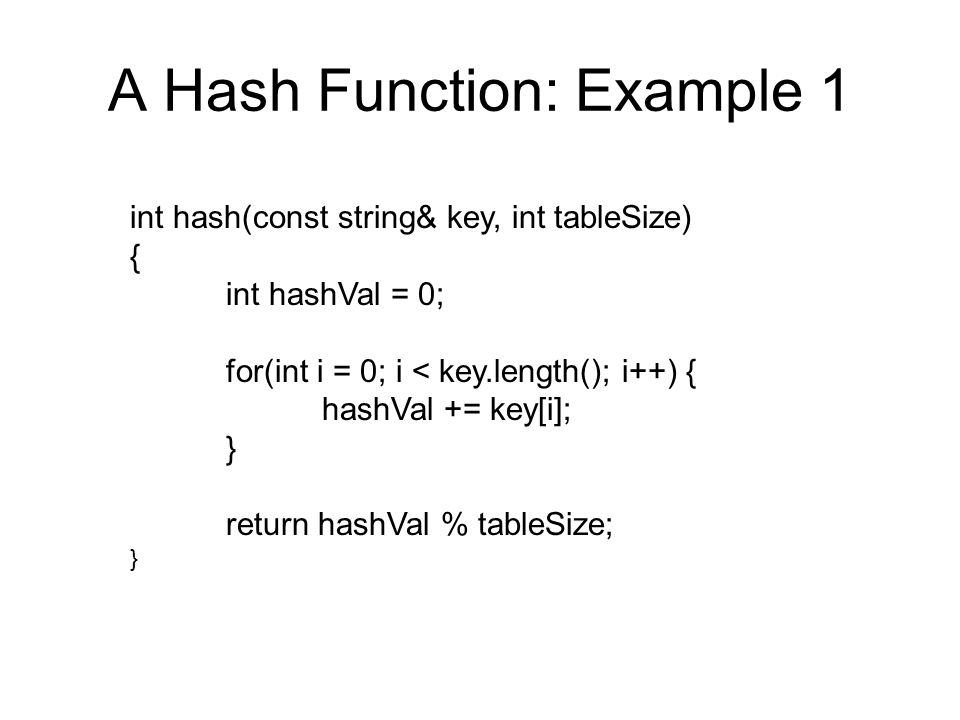 A Hash Function: Example 1

int hash(const string& key, int tableSize)
{
int hashVal = 0;

for(int i = 0; i < key.length(); i++) {
hashVal += key[i];
}

return hashVal % tableSize;
}